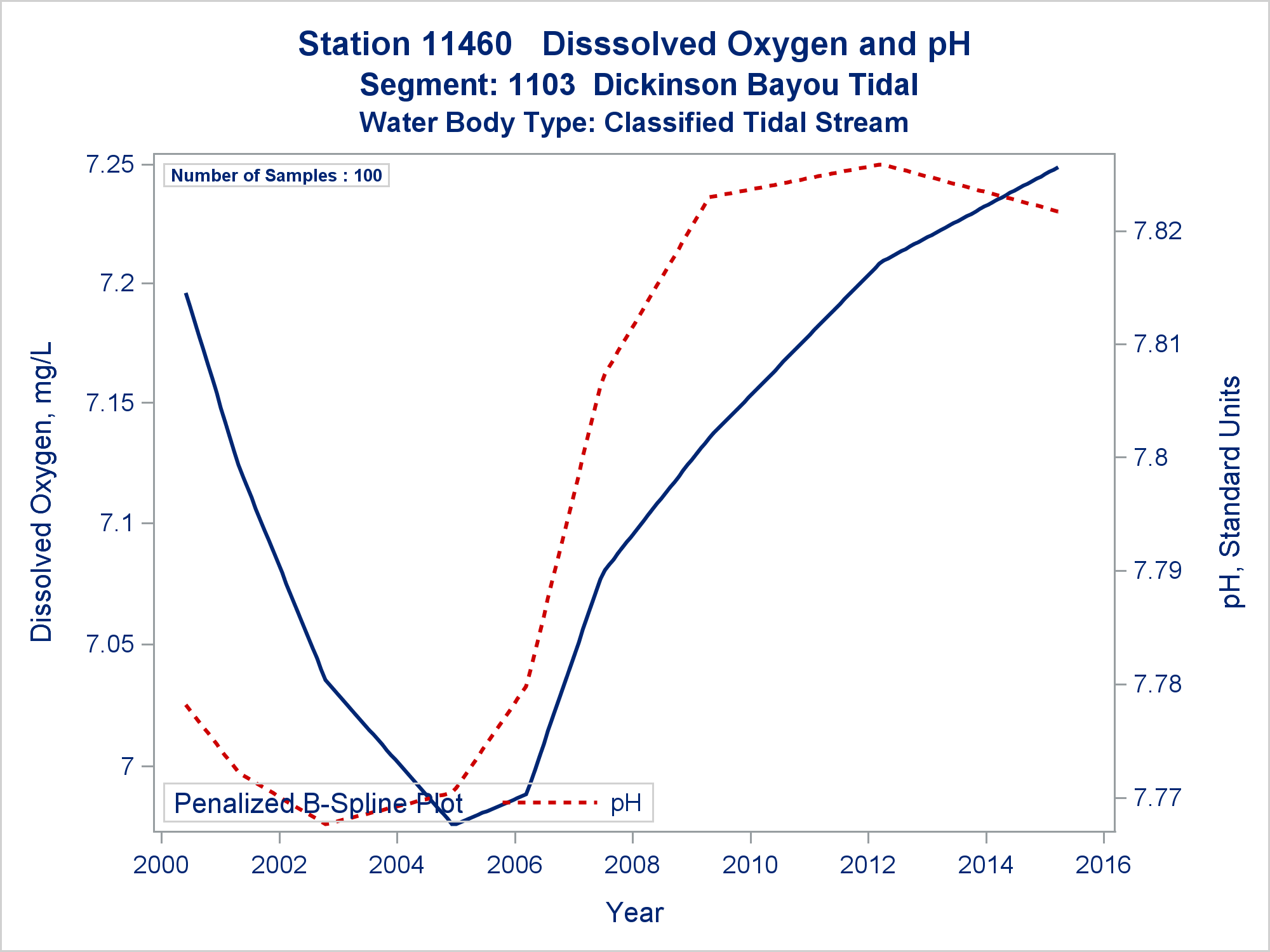 Station 11460 Disssolved Oxygen and pH
Segment: 1103 Dickinson Bayou Tidal
Water Body Type: Classified Tidal Stream

Number of Samples : 100

Dissolved Oxygen, mg/L

7.25
7.2
7.15
7.1
7.05
7

pH, Standard Units

7.82
7.81
7.8
7.79
7.78
7.77

Penalized B-Spline Plot pH

2000 2002 2004 2006 2008 2010 2012 2014 2016

Year